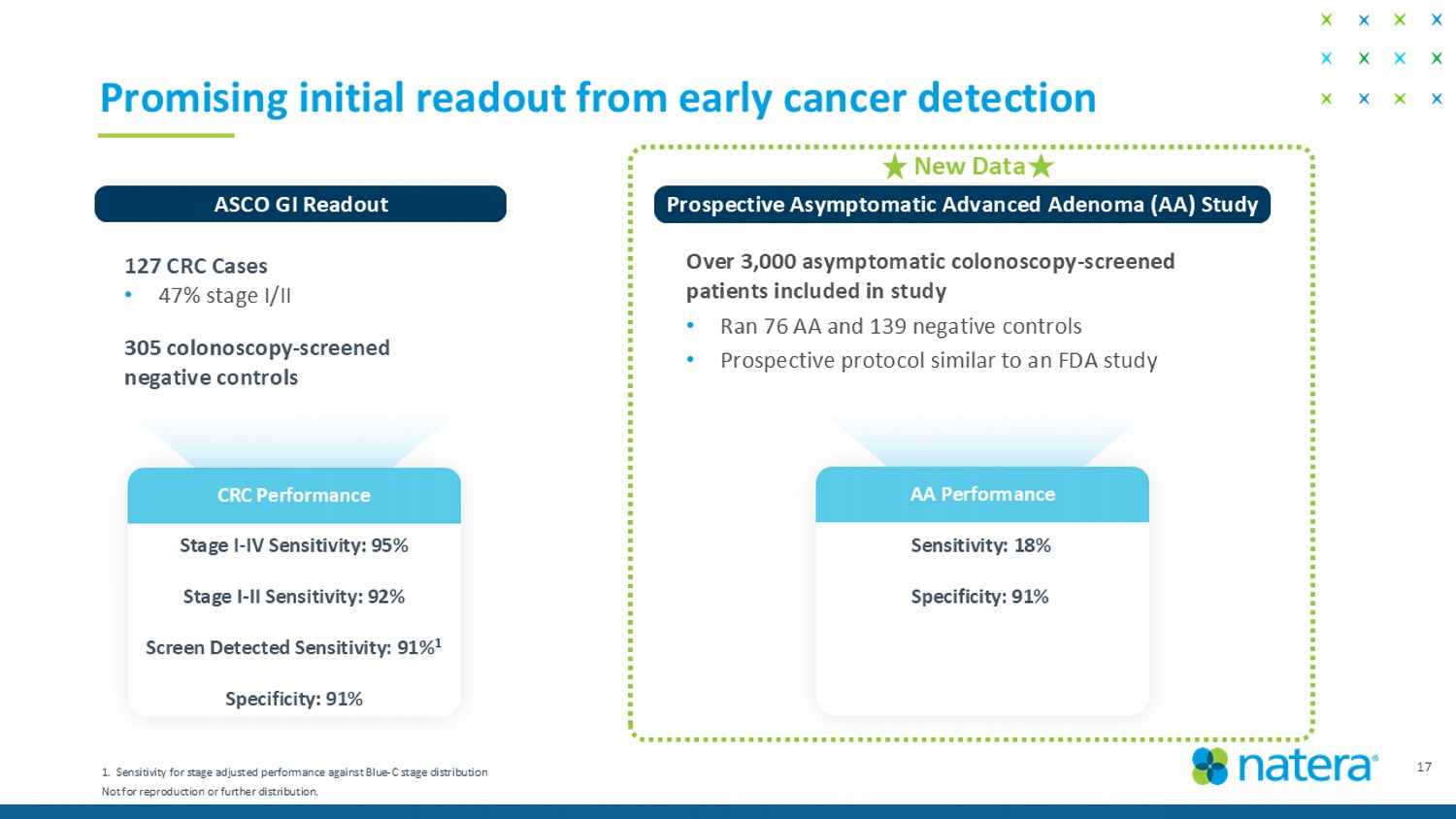 Promising initial readout from early cancer detection

ASCO GI Readout

127 CRC Cases
• 47% stage I/II

305 colonoscopy-screened negative controls

CRC Performance

Stage I-IV Sensitivity: 95%

Stage I-II Sensitivity: 92%

Screen Detected Sensitivity: 91%$^1$

Specificity: 91%

★ New Data ★

Prospective Asymptomatic Advanced Adenoma (AA) Study

Over 3,000 asymptomatic colonoscopy-screened patients included in study
• Ran 76 AA and 139 negative controls
• Prospective protocol similar to an FDA study

AA Performance

Sensitivity: 18%

Specificity: 91%

1. Sensitivity for stage adjusted performance against Blue-C stage distribution
Not for reproduction or further distribution.

natera®

17